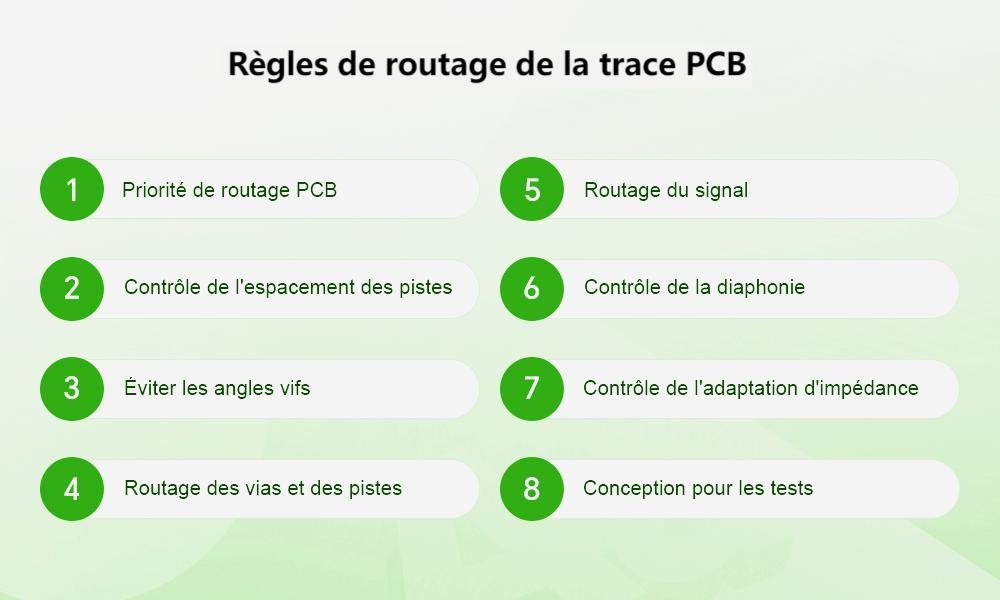 Règles de routage de la trace PCB

1 Priorité de routage PCB

2 Contrôle de l'espacement des pistes

3 Éviter les angles vifs

4 Routage des vias et des pistes

5 Routage du signal

6 Contrôle de la diaphonie

7 Contrôle de l'adaptation d'impédance

8 Conception pour les tests